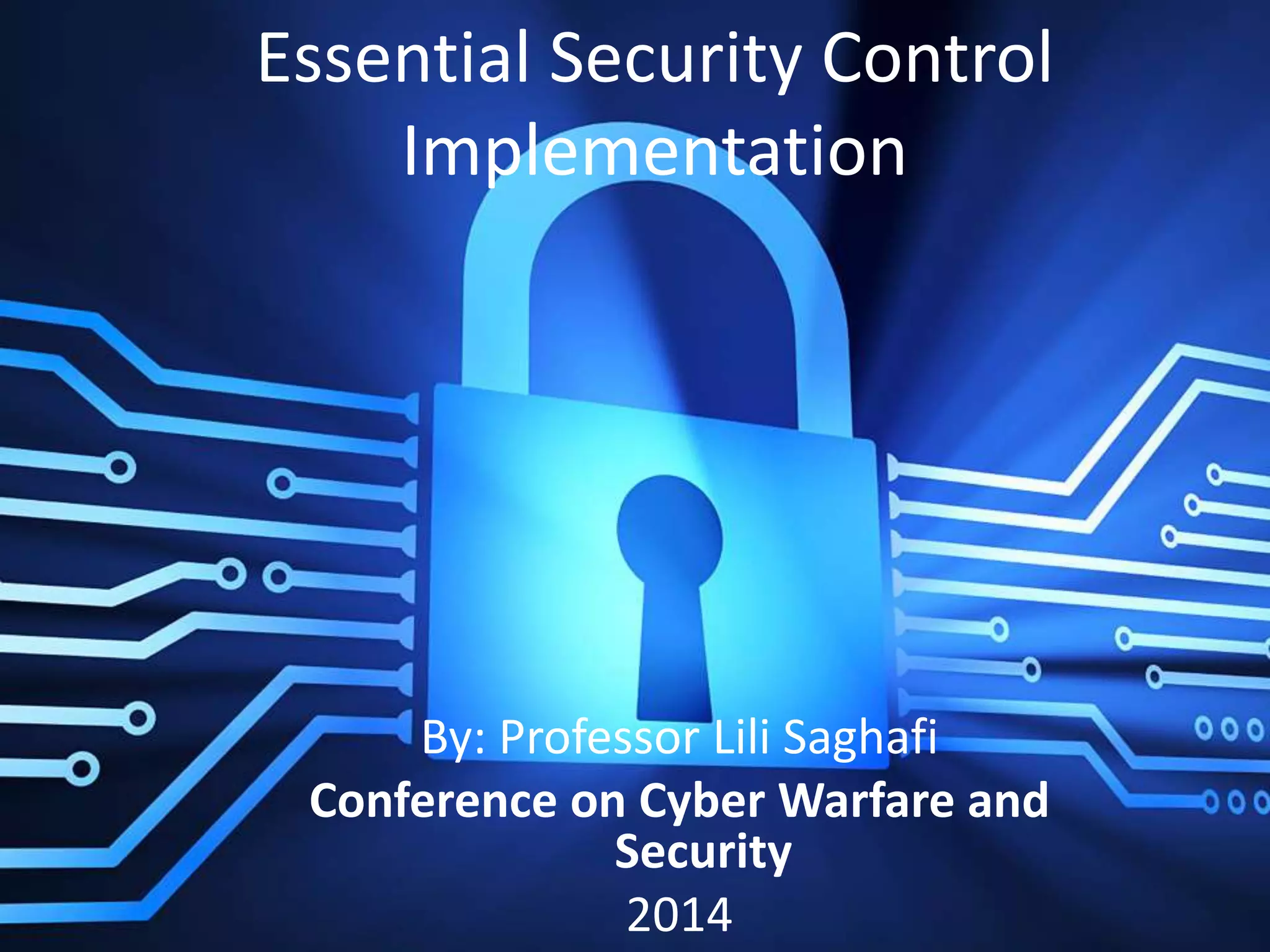 Essential Security Control Implementation

By: Professor Lili Saghafi

Conference on Cyber Warfare and Security

2014